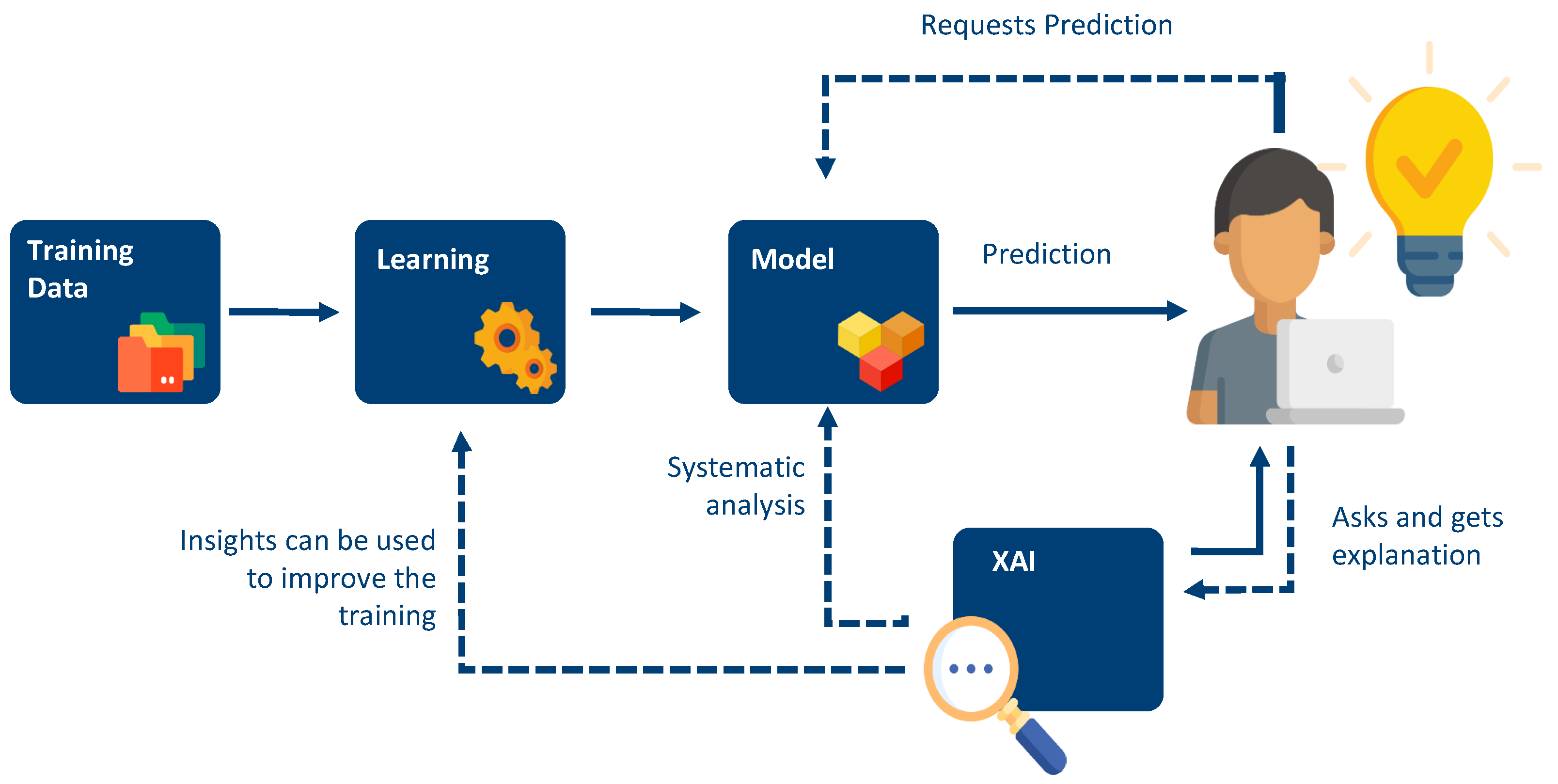 Requests Prediction

Training Data

Learning

Model

Prediction

Systematic analysis

Insights can be used to improve the training

XAI

Asks and gets explanation